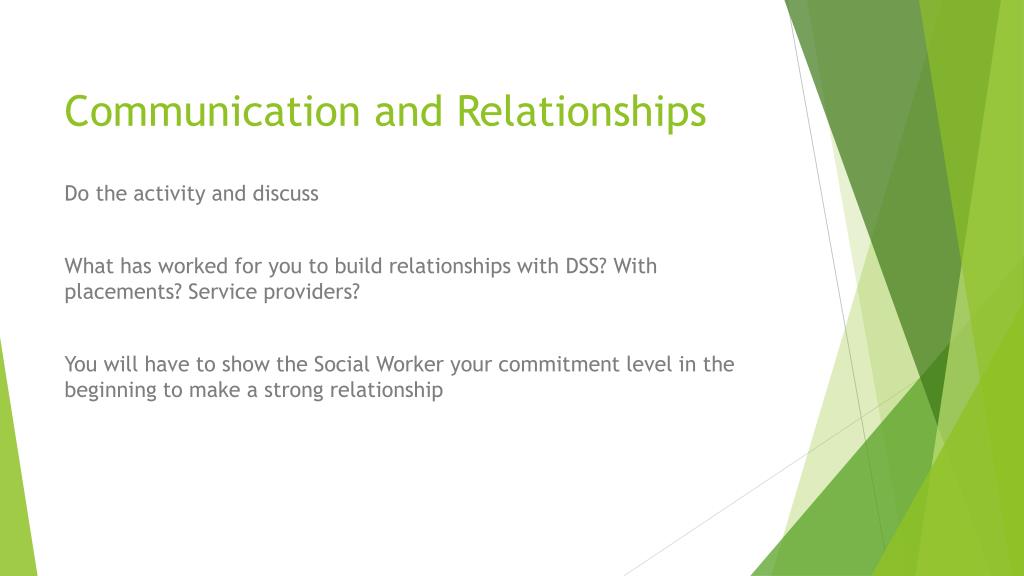 Communication and Relationships

Do the activity and discuss

What has worked for you to build relationships with DSS? With placements? Service providers?

You will have to show the Social Worker your commitment level in the beginning to make a strong relationship